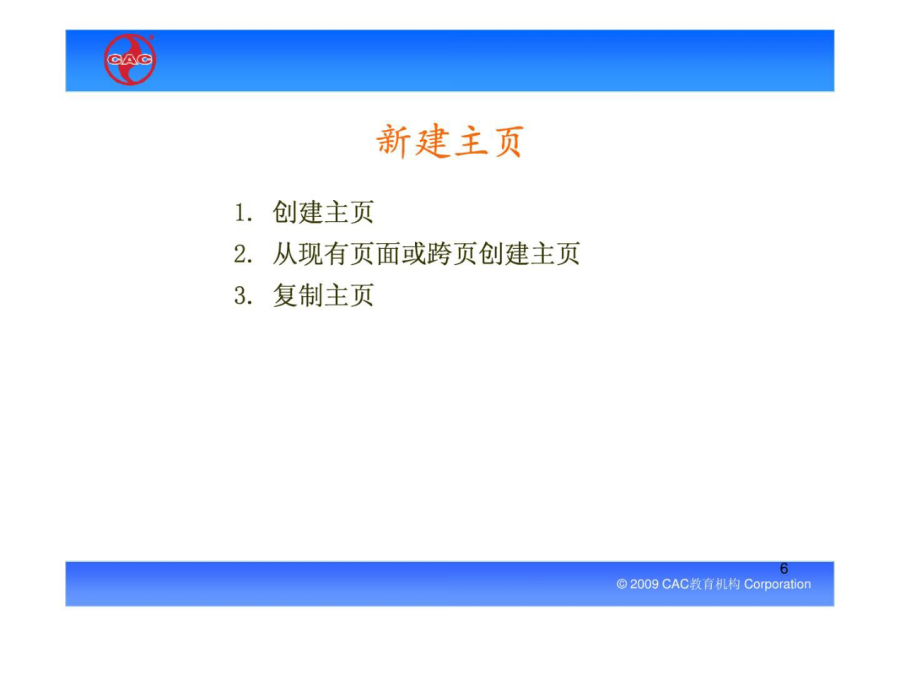 CAC

新建主页

1. 创建主页
2. 从现有页面或跨页创建主页
3. 复制主页

6

© 2009 CAC教育机构 Corporation